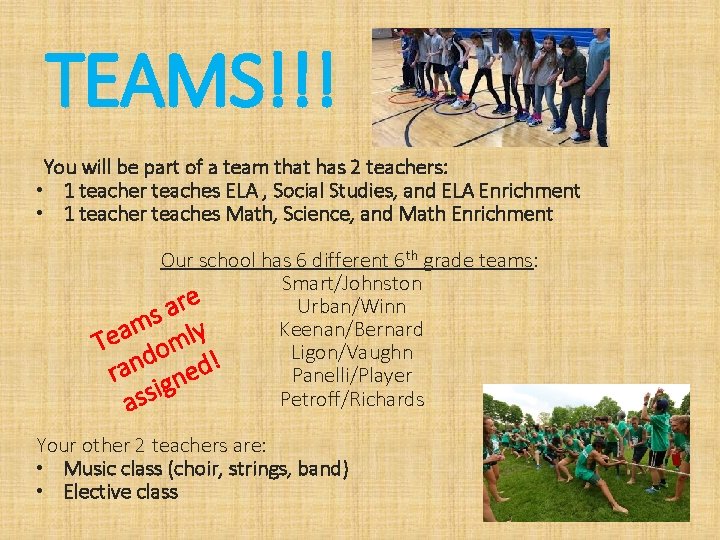 TEAMS!!!

You will be part of a team that has 2 teachers:
• 1 teacher teaches ELA , Social Studies, and ELA Enrichment
• 1 teacher teaches Math, Science, and Math Enrichment

Our school has 6 different 6$^{th}$ grade teams:
Smart/Johnston
Urban/Winn
Keenan/Bernard
Ligon/Vaughn
Panelli/Player
Petroff/Richards

Teams are randomly assigned!

Your other 2 teachers are:
• Music class (choir, strings, band)
• Elective class